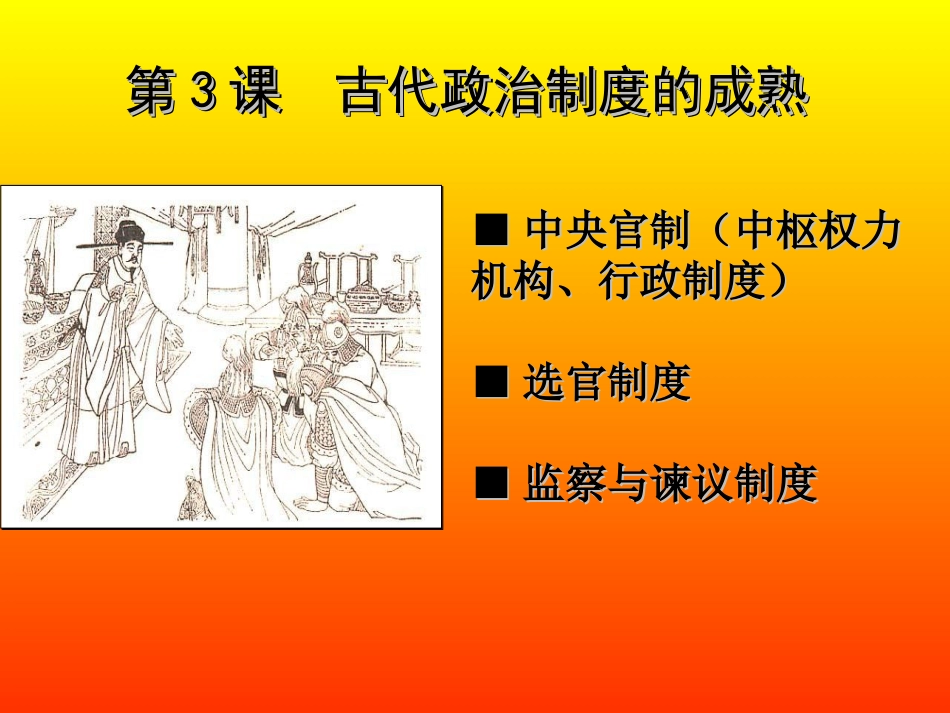 第 3 课　古代政治制度的成熟

■ 中央官制（中枢权力机构、行政制度）

■ 选官制度

■ 监察与谏议制度